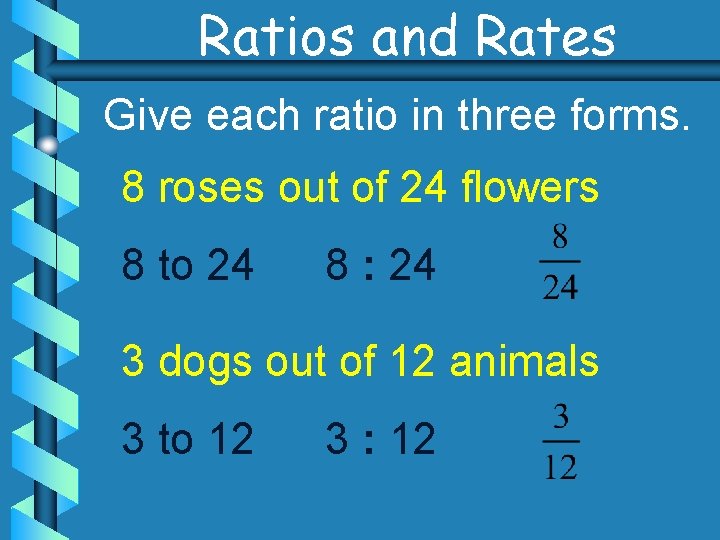 Ratios and Rates

Give each ratio in three forms.

8 roses out of 24 flowers

8 to 24 8 : 24 $\frac{8}{24}$

3 dogs out of 12 animals

3 to 12 3 : 12 $\frac{3}{12}$